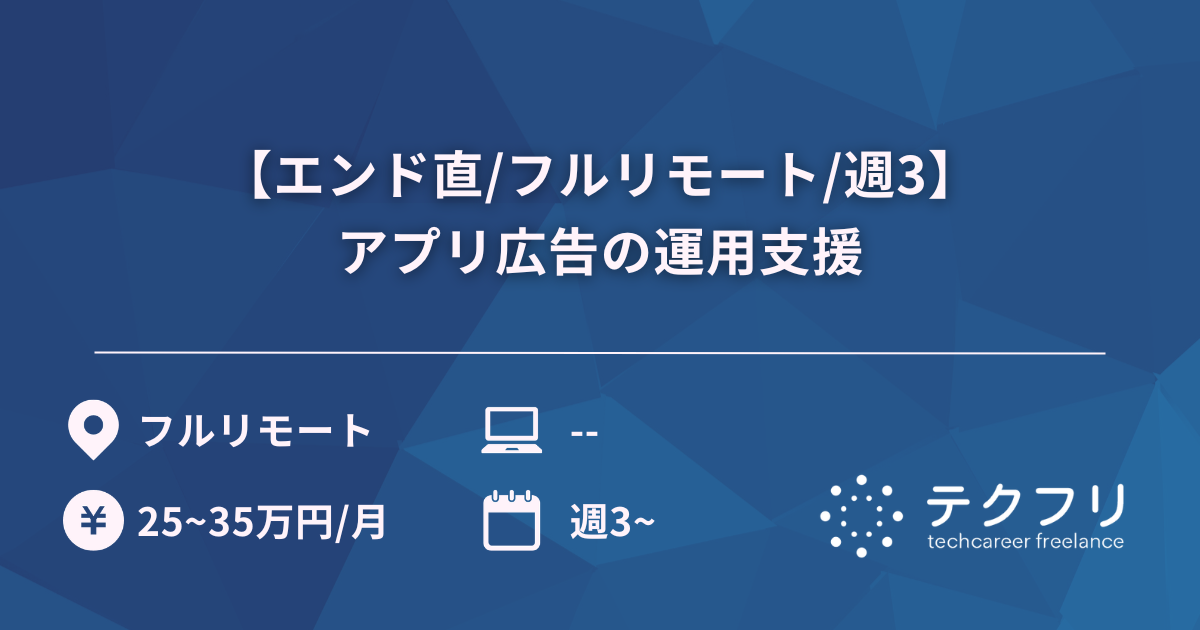 【エンド直/フルリモート/週3】
アプリ広告の運用支援

フルリモート

--

¥

25~35万円/月

週3~

テクフリ
techcareer freelance